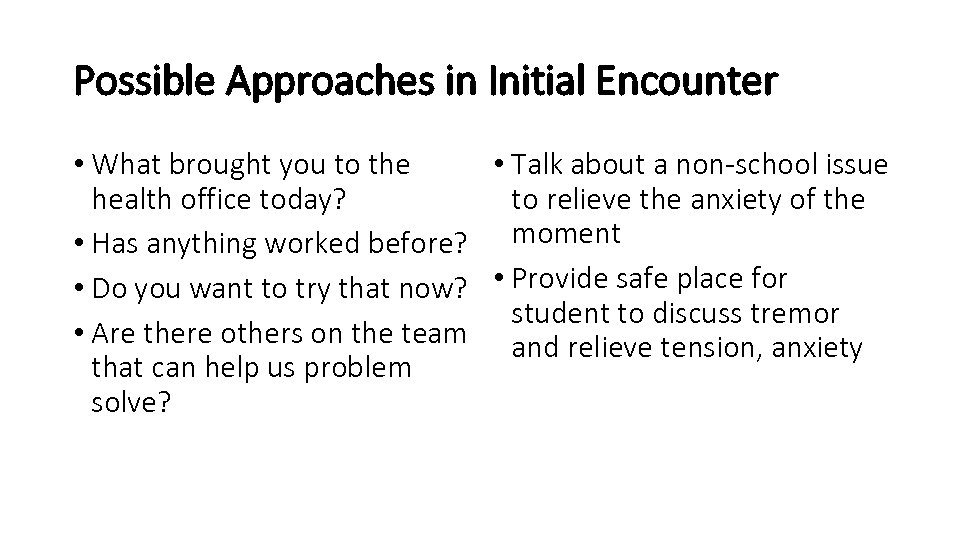 Possible Approaches in Initial Encounter

• What brought you to the health office today?
• Has anything worked before?
• Do you want to try that now?
• Are there others on the team that can help us problem solve?

• Talk about a non-school issue to relieve the anxiety of the moment
• Provide safe place for student to discuss tremor and relieve tension, anxiety